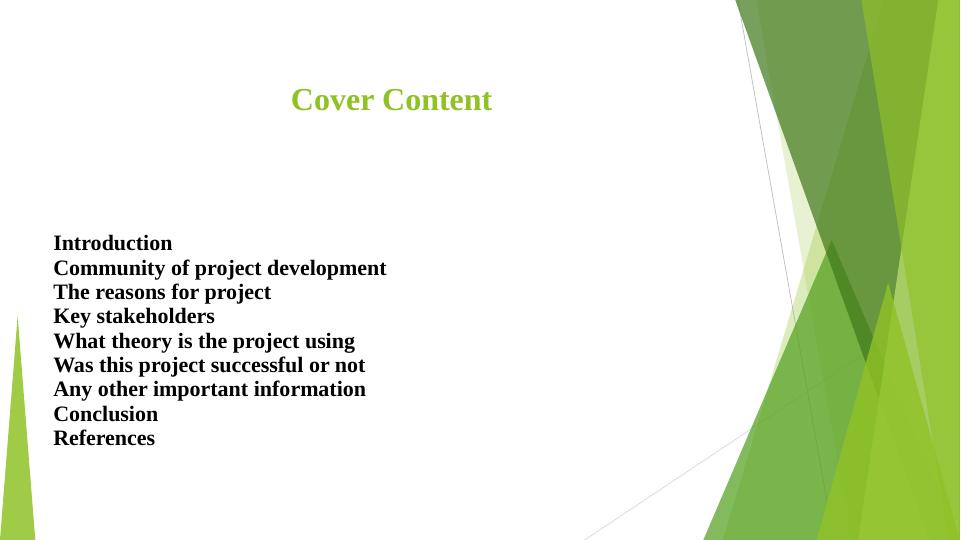 Cover Content

Introduction
Community of project development
The reasons for project
Key stakeholders
What theory is the project using
Was this project successful or not
Any other important information
Conclusion
References